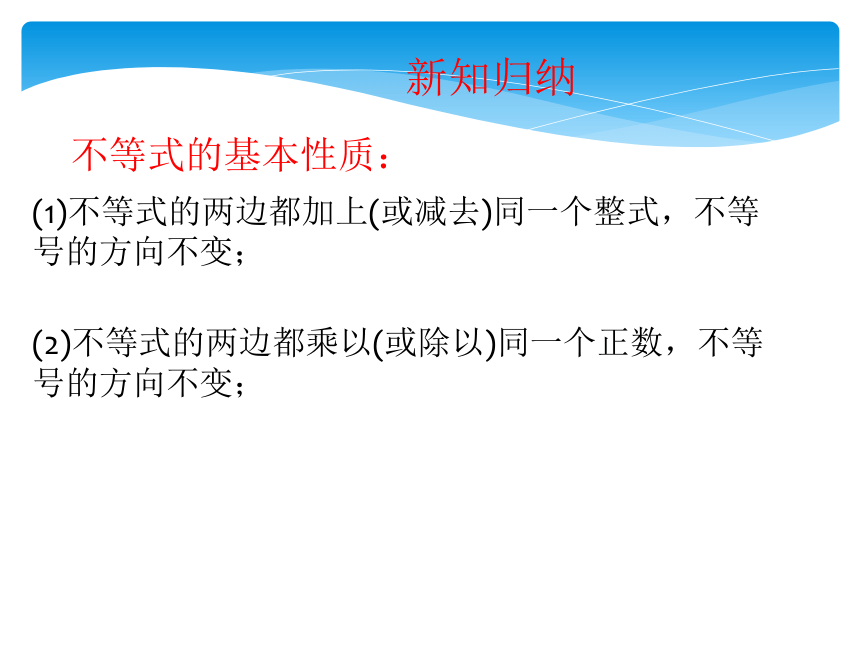 新知归纳

不等式的基本性质：

(1)不等式的两边都加上(或减去)同一个整式，不等号的方向不变；

(2)不等式的两边都乘以(或除以)同一个正数，不等号的方向不变；